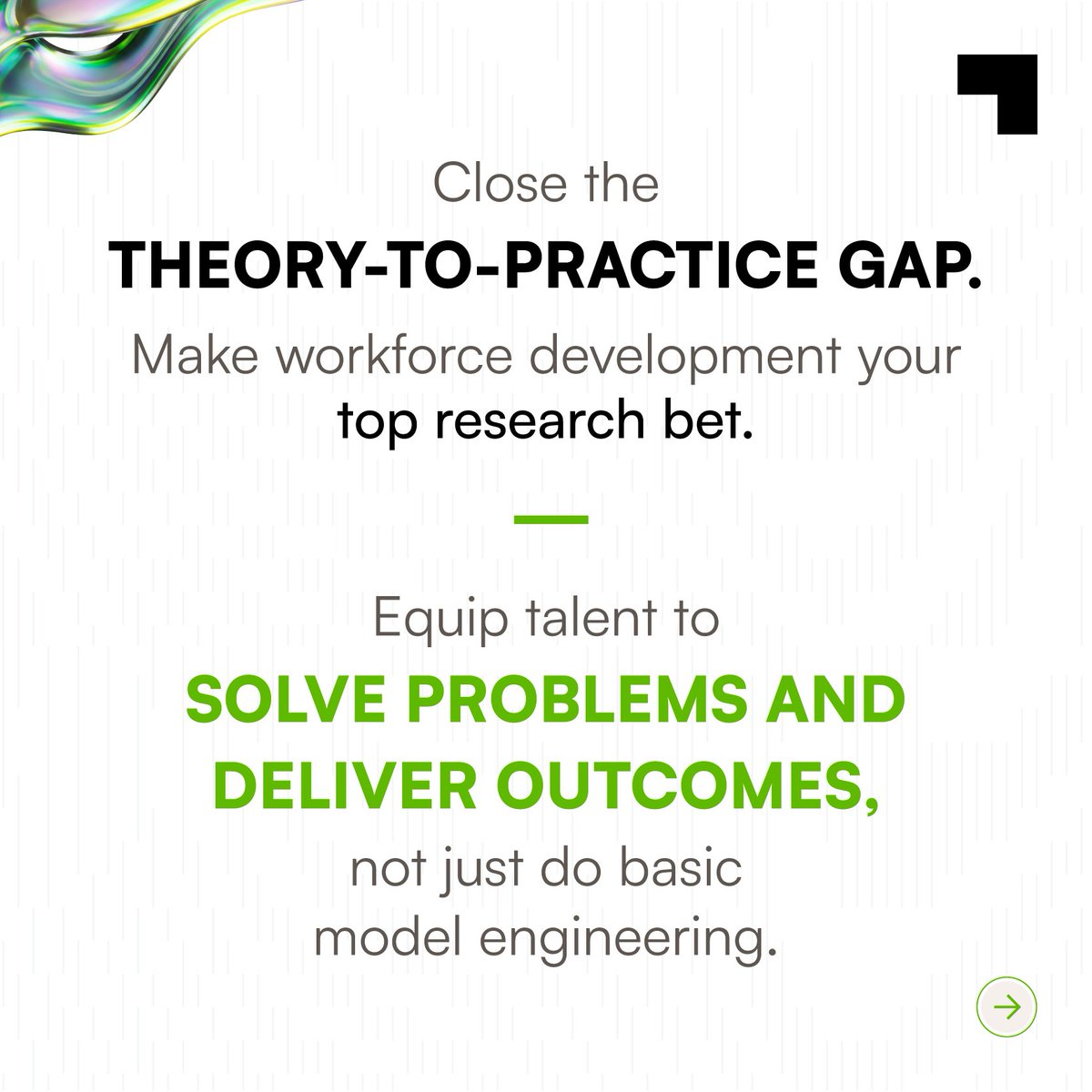 Close the
THEORY-TO-PRACTICE GAP.
Make workforce development your top research bet.

Equip talent to
SOLVE PROBLEMS AND DELIVER OUTCOMES,
not just do basic model engineering.